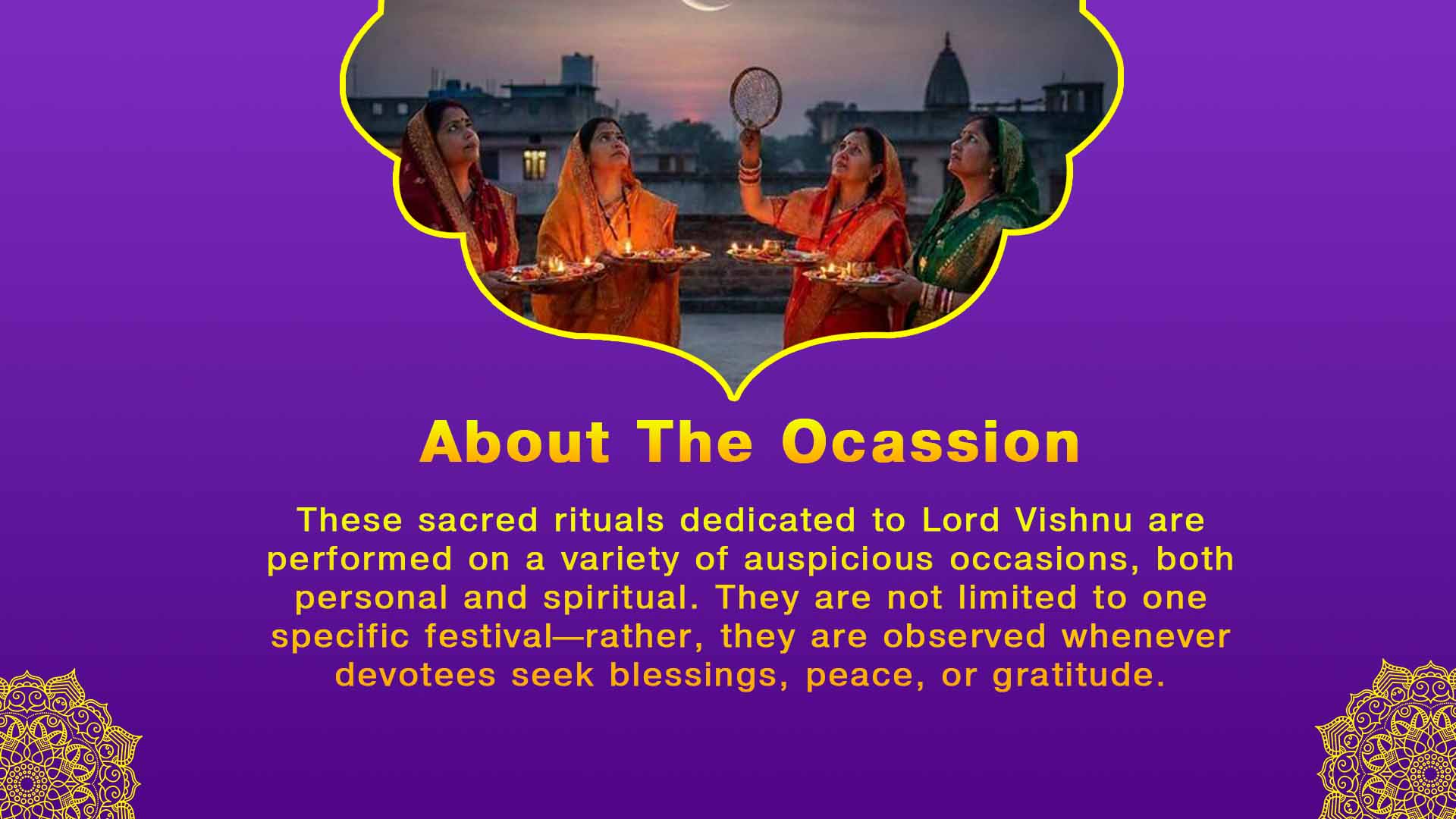 About The Ocassion

These sacred rituals dedicated to Lord Vishnu are performed on a variety of auspicious occasions, both personal and spiritual. They are not limited to one specific festival—rather, they are observed whenever devotees seek blessings, peace, or gratitude.